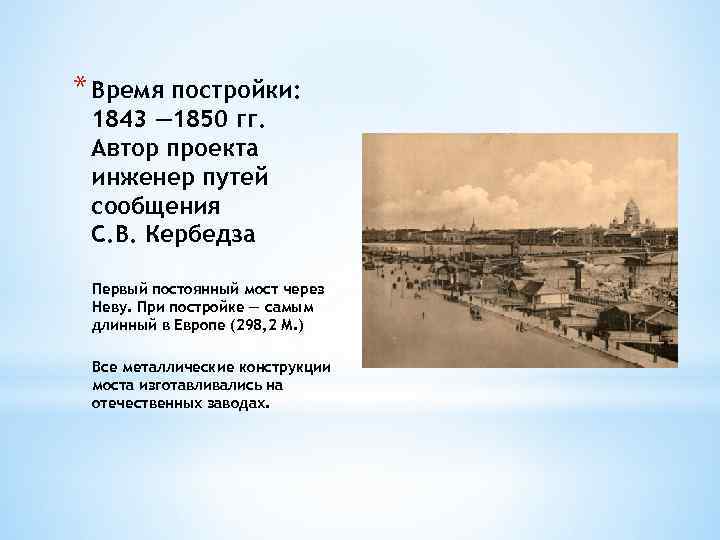 * Время постройки: 1843 —1850 гг. Автор проекта инженер путей сообщения С.В. Кербедза

Первый постоянный мост через Неву. При постройке — самым длинный в Европе (298,2 М.)

Все металлические конструкции моста изготавливались на отечественных заводах.